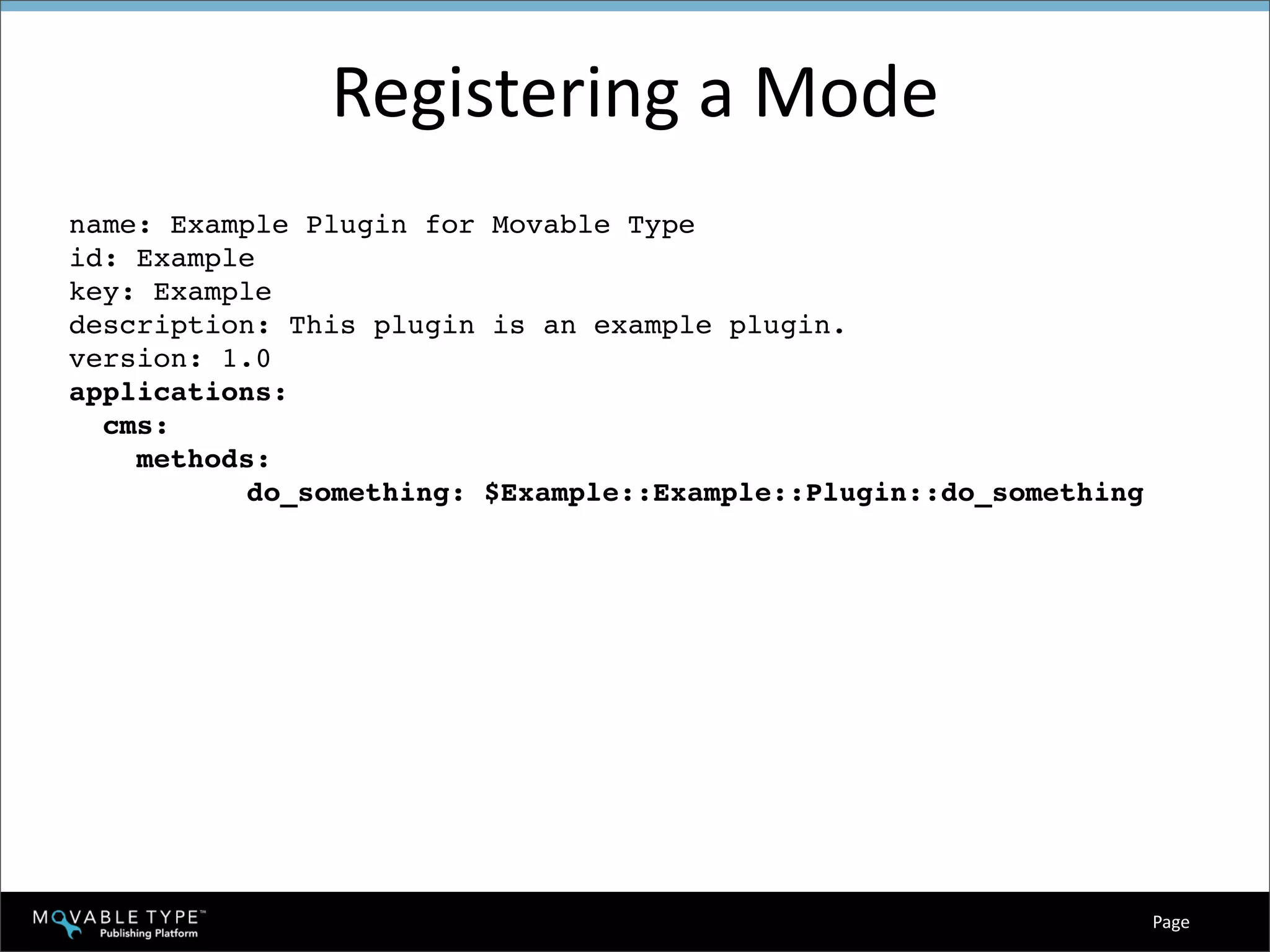 Registering a Mode

name: Example Plugin for Movable Type
id: Example
key: Example
description: This plugin is an example plugin.
version: 1.0
applications:
  cms:
    methods:
          do_something: $Example::Example::Plugin::do_something

MOVABLE TYPE™
Publishing Platform

Page